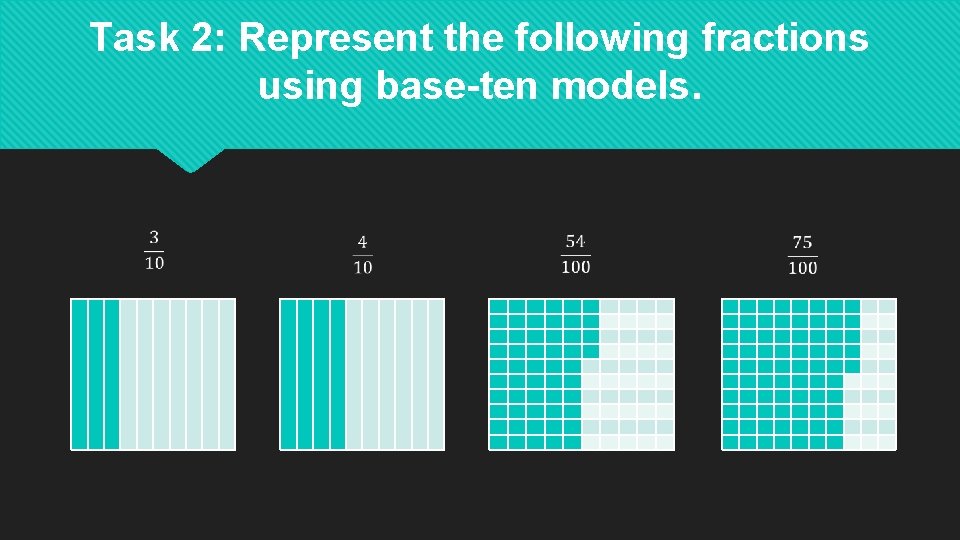 Task 2: Represent the following fractions using base-ten models.

$\frac{3}{10}$

$\frac{4}{10}$

$\frac{54}{100}$

$\frac{75}{100}$